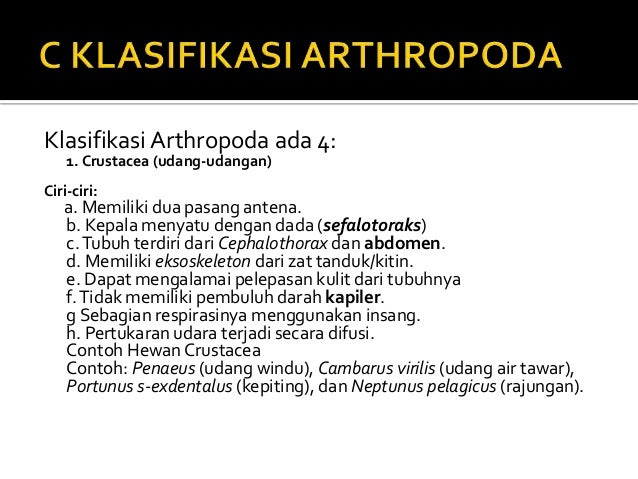 C KLASIFIKASI ARTHROPODA

Klasifikasi Arthropoda ada 4:
1. Crustacea (udang-udangan)

Ciri-ciri:
a. Memiliki dua pasang antena.
b. Kepala menyatu dengan dada (sefalotoraks)
c. Tubuh terdiri dari Cephalothorax dan abdomen.
d. Memiliki eksoskeleton dari zat tanduk/kitin.
e. Dapat mengalamai pelepasan kulit dari tubuhnya
f. Tidak memiliki pembuluh darah kapiler.
g Sebagian respirasinya menggunakan insang.
h. Pertukaran udara terjadi secara difusi.
Contoh Hewan Crustacea
Contoh: Penaeus (udang windu), Cambarus virilis (udang air tawar), Portunus s-exdentalus (kepiting), dan Neptunus pelagicus (rajungan).